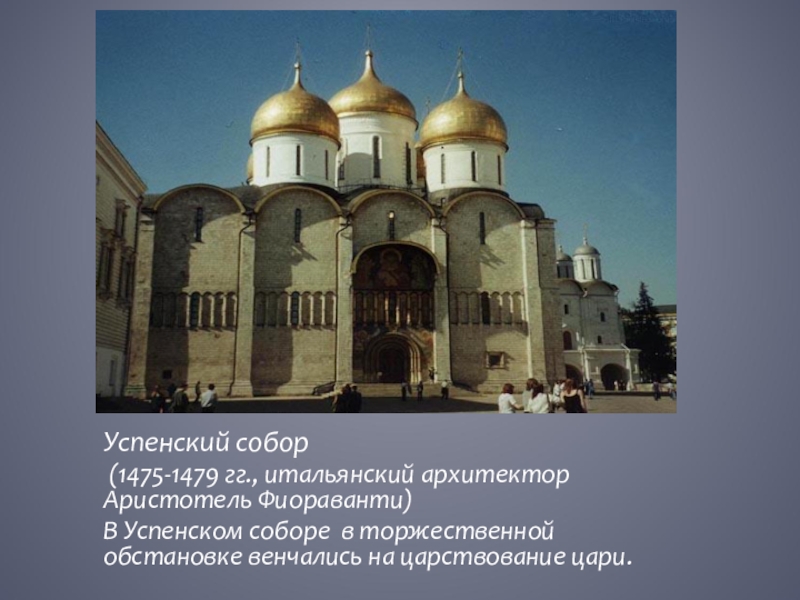 Успенский собор

(1475-1479 гг., итальянский архитектор Аристотель Фиораванти)

В Успенском соборе в торжественной обстановке венчались на царствование цари.